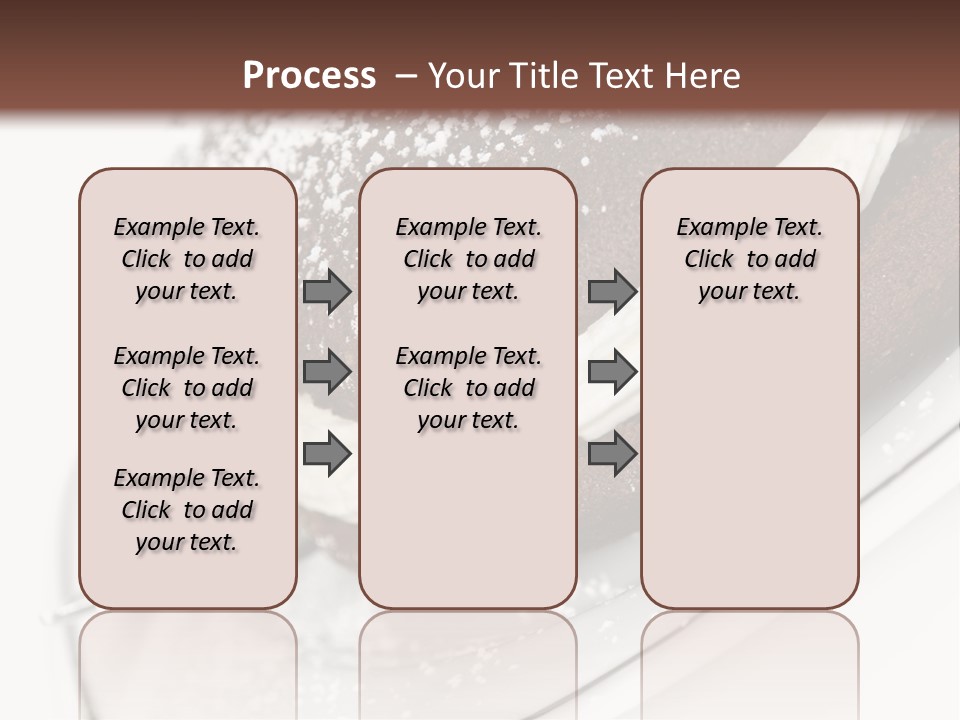 Process – Your Title Text Here

Example Text. Click to add your text.

Example Text. Click to add your text.

Example Text. Click to add your text.

Example Text. Click to add your text.

Example Text. Click to add your text.

Example Text. Click to add your text.